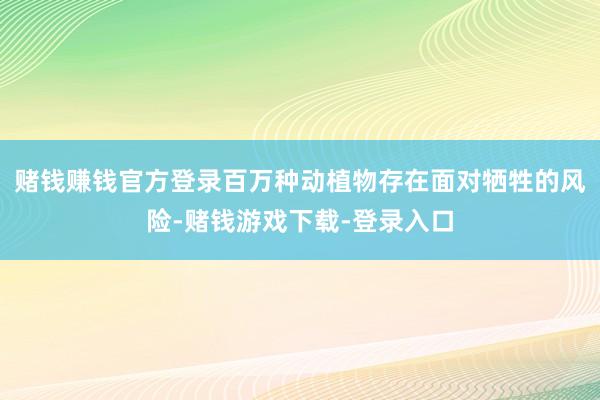 赌钱赚钱官方登录百万种动植物存在面对牺牲的风险-赌钱游戏下载-登录入口